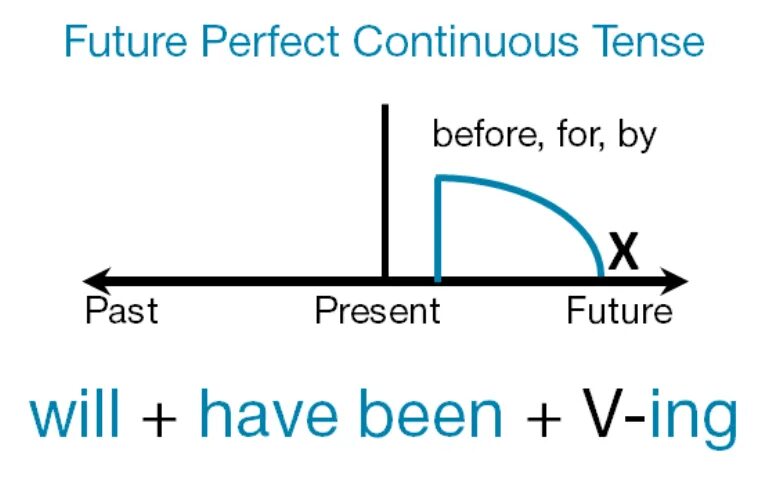 Future Perfect Continuous Tense

before, for, by

X

Past

Present

Future

will + have been + V-ing